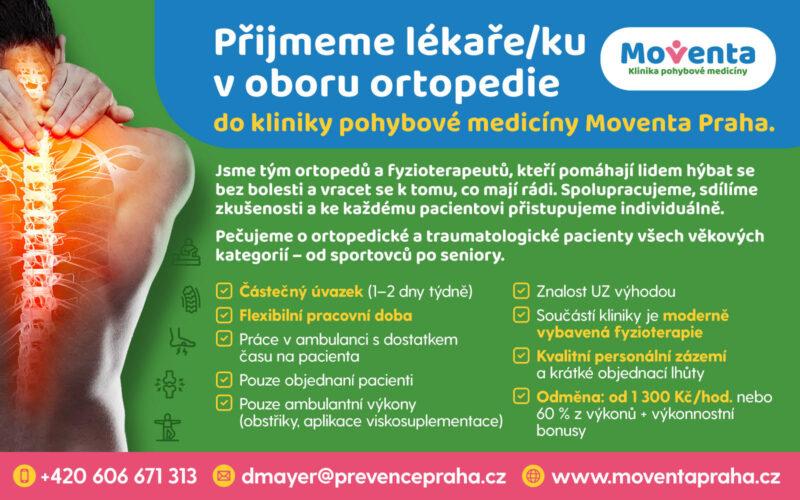 Přijmeme lékaře/ku v oboru ortopedie

Moventa
Klinika pohybové medicíny

do kliniky pohybové medicíny Moventa Praha.

Jsme tým ortopedů a fyzioterapeutů, kteří pomáhají lidem hýbat se bez bolesti a vracet se k tomu, co mají rádi. Spolupracujeme, sdílíme zkušenosti a ke každému pacientovi přistupujeme individuálně.

Pečujeme o ortopedické a traumatologické pacienty všech věkových kategorií – od sportovců po seniory.

Částečný úvazek (1–2 dny týdně)

Flexibilní pracovní doba

Práce v ambulanci s dostatkem času na pacienta

Pouze objednaní pacienti

Pouze ambulantní výkony (obstřiky, aplikace viskosuplementace)

Znalost UZ výhodou

Součástí kliniky je moderně vybavená fyzioterapie

Kvalitní personální zázemí a krátké objednací lhůty

Odměna: od 1 300 Kč/hod. nebo 60 % z výkonů + výkonnostní bonusy

+420 606 671 313 dmayer@prevencepraha.cz www.moventapraha.cz